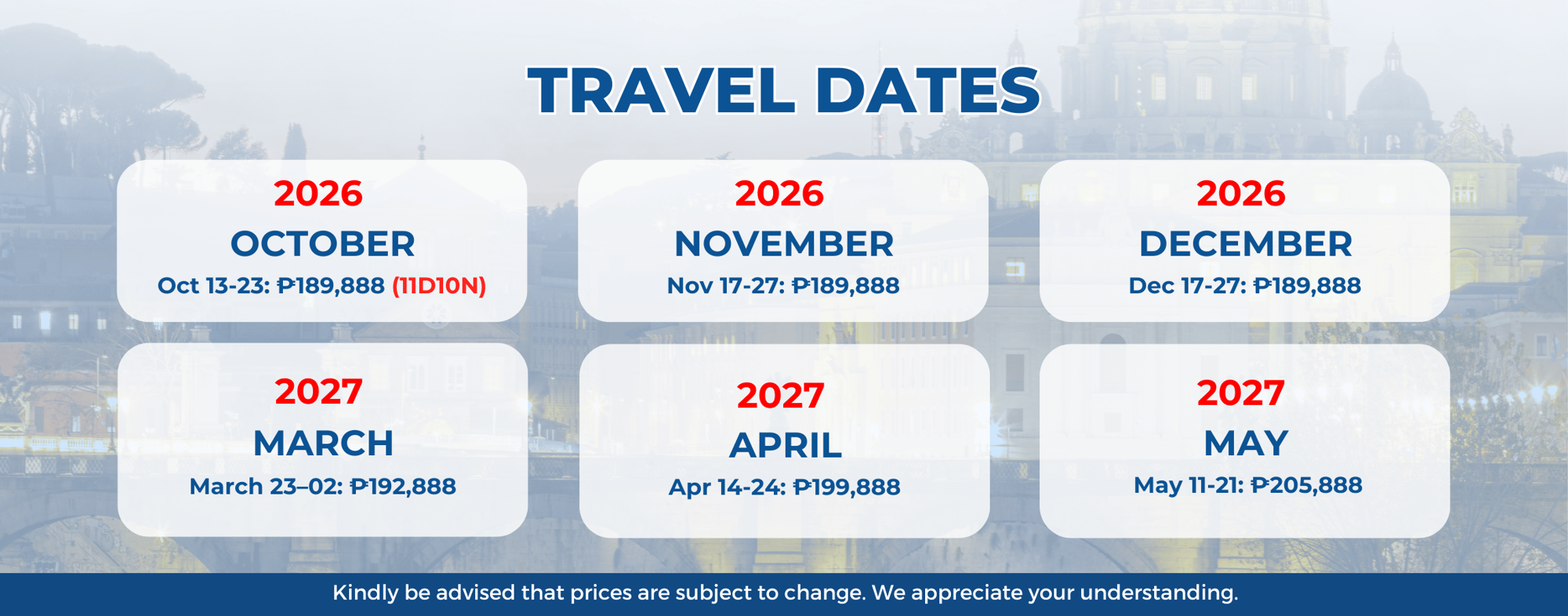 TRAVEL DATES

2026
OCTOBER
Oct 13-23: ₱189,888 (11D10N)

2026
NOVEMBER
Nov 17-27: ₱189,888

2026
DECEMBER
Dec 17-27: ₱189,888

2027
MARCH
March 23–02: ₱192,888

2027
APRIL
Apr 14-24: ₱199,888

2027
MAY
May 11-21: ₱205,888

Kindly be advised that prices are subject to change. We appreciate your understanding.